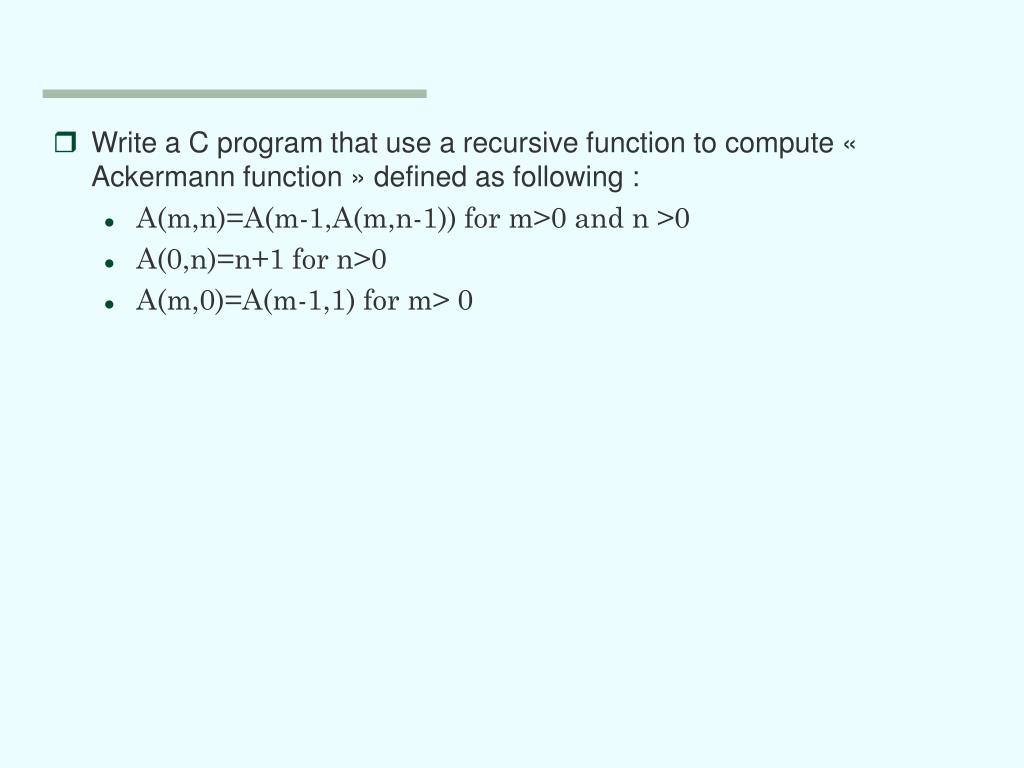 Write a C program that use a recursive function to compute « Ackermann function » defined as following :

- A(m,n)=A(m-1,A(m,n-1)) for m>0 and n >0
- A(0,n)=n+1 for n>0
- A(m,0)=A(m-1,1) for m> 0